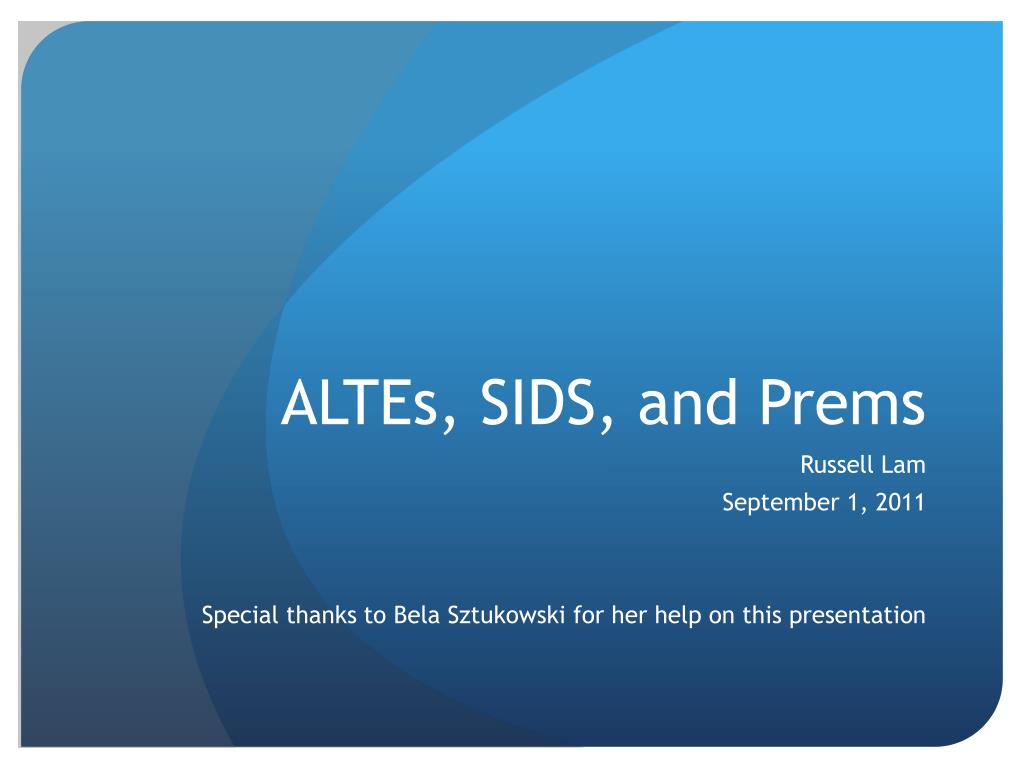 ALTEs, SIDS, and Prems

Russell Lam
September 1, 2011

Special thanks to Bela Sztukowski for her help on this presentation